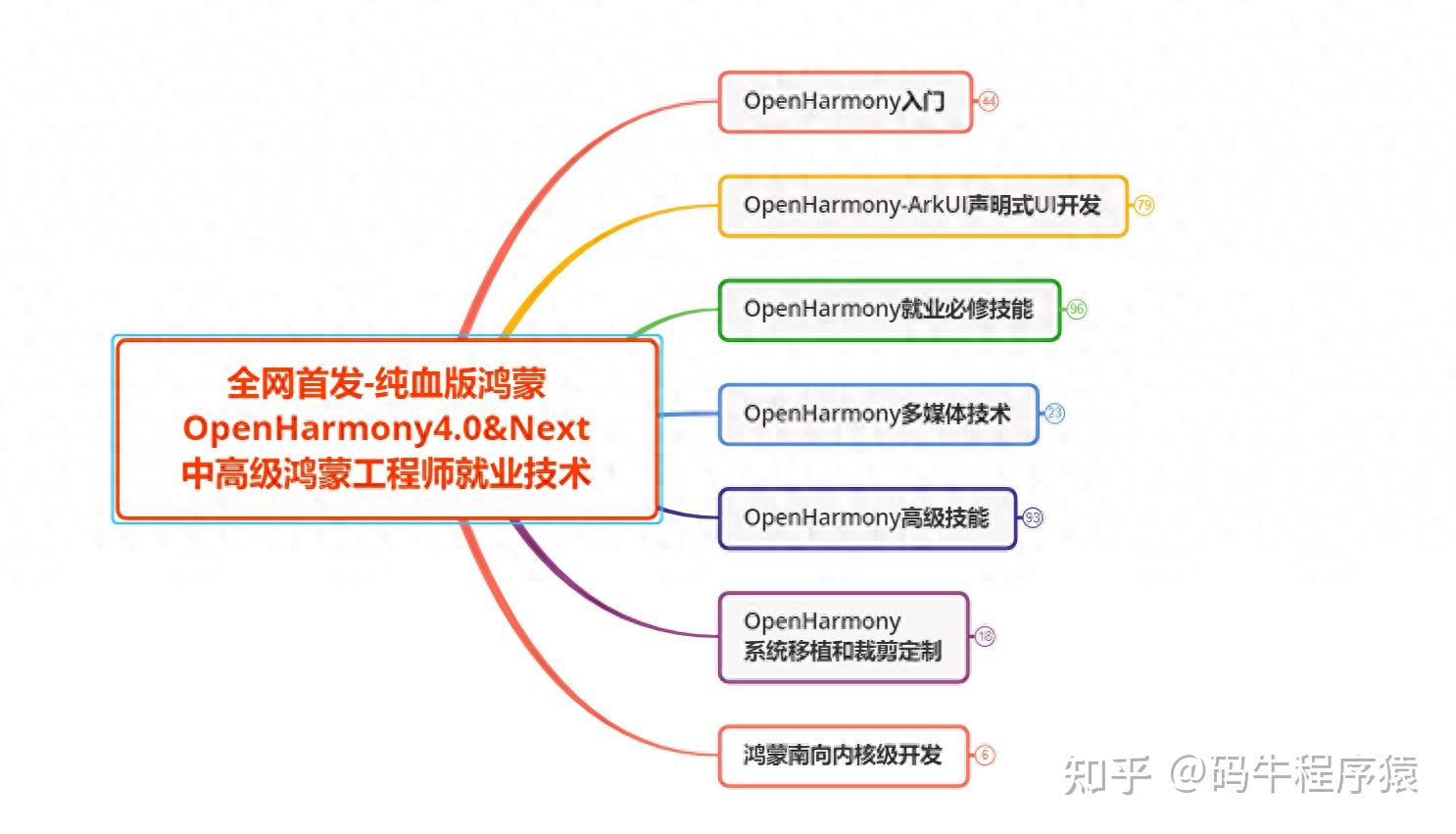 全网首发-纯血版鸿蒙
OpenHarmony4.0&Next
中高级鸿蒙工程师就业技术

OpenHarmony入门 44

OpenHarmony-ArkUI声明式UI开发 79

OpenHarmony就业必修技能 96

OpenHarmony多媒体技术 23

OpenHarmony高级技能 93

OpenHarmony
系统移植和裁剪定制 18

鸿蒙南向内核级开发 6

知乎 @码牛程序猿